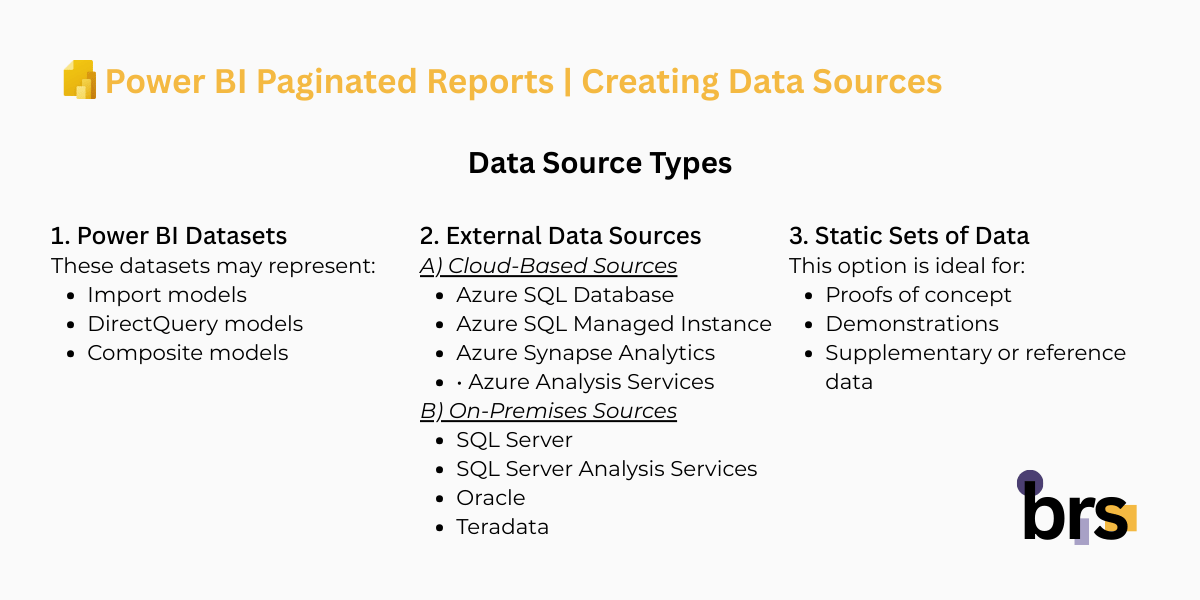 Power BI Paginated Reports | Creating Data Sources

Data Source Types

1. Power BI Datasets
These datasets may represent:
- Import models
- DirectQuery models
- Composite models

2. External Data Sources
A) Cloud-Based Sources
- Azure SQL Database
- Azure SQL Managed Instance
- Azure Synapse Analytics
- · Azure Analysis Services

B) On-Premises Sources
- SQL Server
- SQL Server Analysis Services
- Oracle
- Teradata

3. Static Sets of Data
This option is ideal for:
- Proofs of concept
- Demonstrations
- Supplementary or reference data

brs